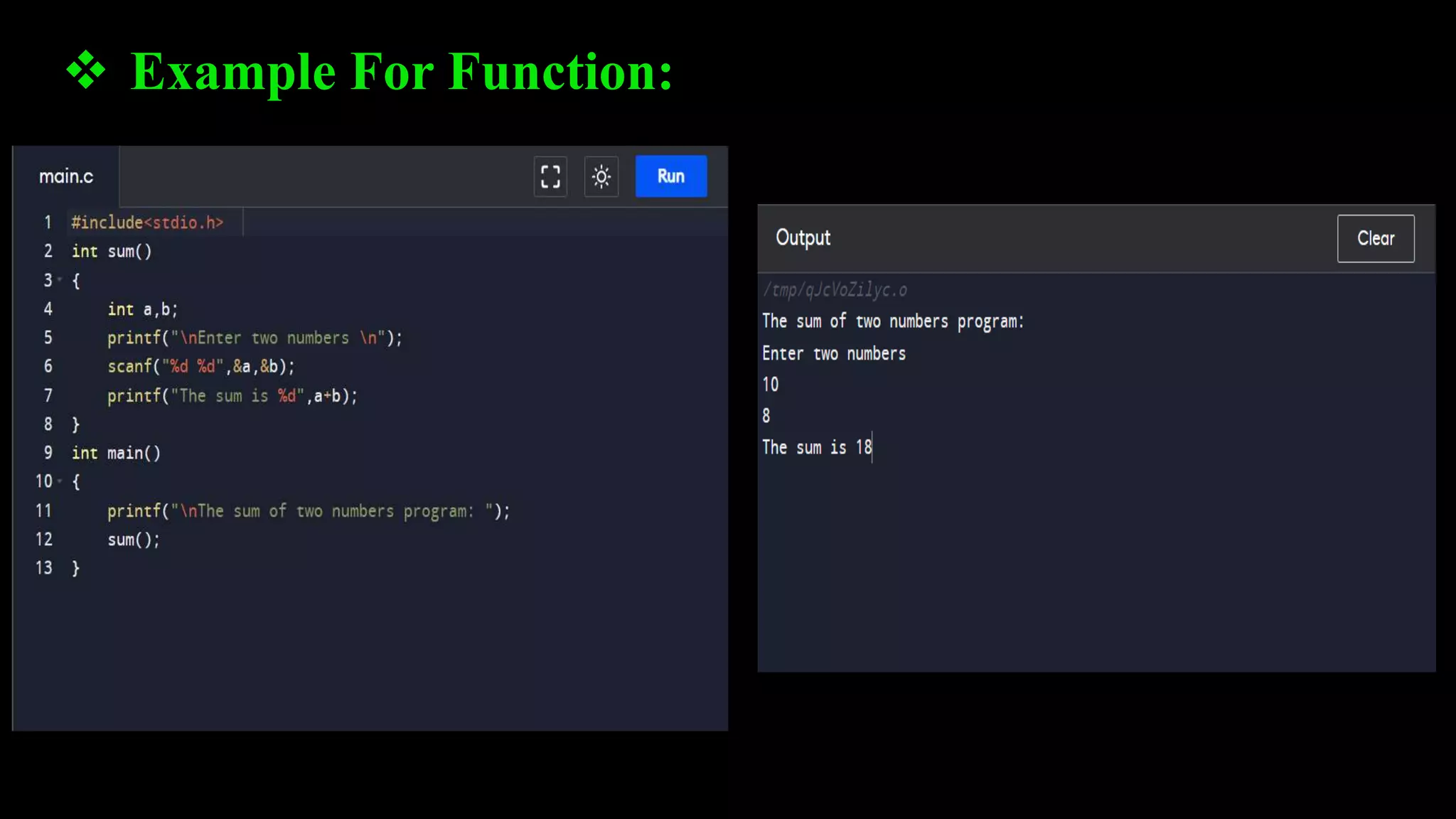 ❖ Example For Function:

main.c

Run

1 #include<stdio.h>
2 int sum()
3 {
4     int a,b;
5     printf("\nEnter two numbers \n");
6     scanf("%d %d",&a,&b);
7     printf("The sum is %d",a+b);
8 }
9 int main()
10 {
11     printf("\nThe sum of two numbers program: ");
12     sum();
13 }

Output

Clear

/tmp/qJcVoZilyc.o
The sum of two numbers program:
Enter two numbers
10
8
The sum is 18